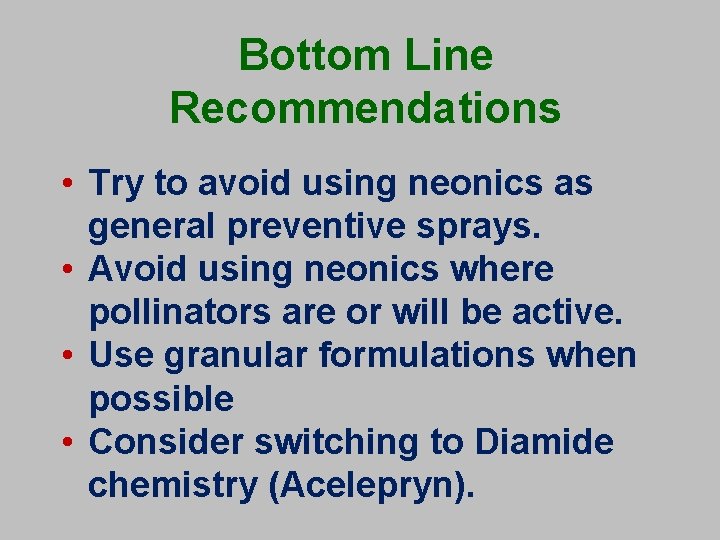 Bottom Line Recommendations

• Try to avoid using neonics as general preventive sprays.
• Avoid using neonics where pollinators are or will be active.
• Use granular formulations when possible
• Consider switching to Diamide chemistry (Acelepryn).